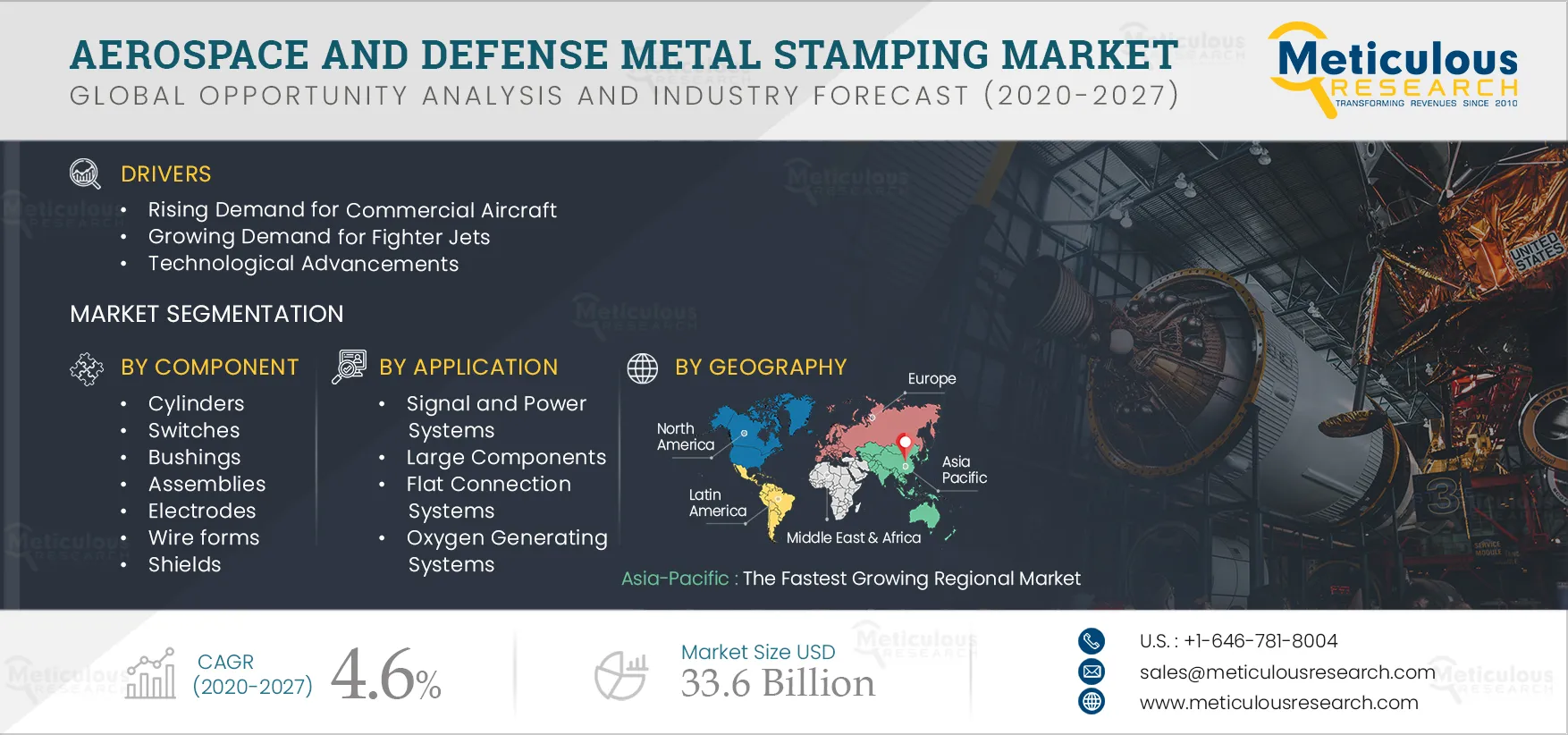 AEROSPACE AND DEFENSE METAL STAMPING MARKET
GLOBAL OPPORTUNITY ANALYSIS AND INDUSTRY FORECAST (2020-2027)

Meticulous RESEARCH
TRANSFORMING REVENUES SINCE 2010

DRIVERS
• Rising Demand for Commercial Aircraft
• Growing Demand for Fighter Jets
• Technological Advancements

MARKET SEGMENTATION

BY COMPONENT
• Cylinders
• Switches
• Bushings
• Assemblies
• Electrodes
• Wire forms
• Shields

BY APPLICATION
• Signal and Power Systems
• Large Components
• Flat Connection Systems
• Oxygen Generating Systems

BY GEOGRAPHY
Europe
North America
Asia Pacific
Latin America
Middle East & Africa

Asia-Pacific : The Fastest Growing Regional Market

UNITED STATES

CAGR (2020-2027) 4.6%

Market Size USD 33.6 Billion

U.S. : +1-646-781-8004
sales@meticulousresearch.com
www.meticulousresearch.com